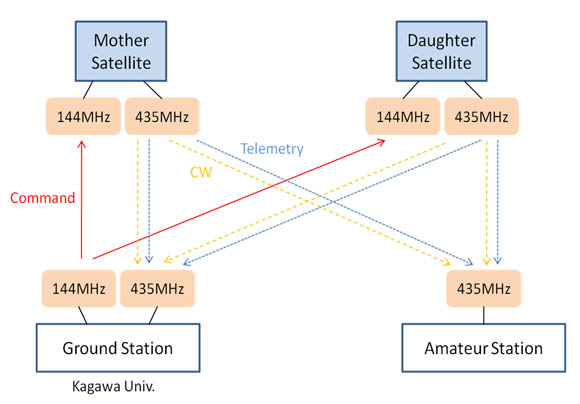 Mother Satellite

Daughter Satellite

144MHz

435MHz

144MHz

435MHz

Telemetry

CW

Command

144MHz

435MHz

435MHz

Ground Station

Amateur Station

Kagawa Univ.